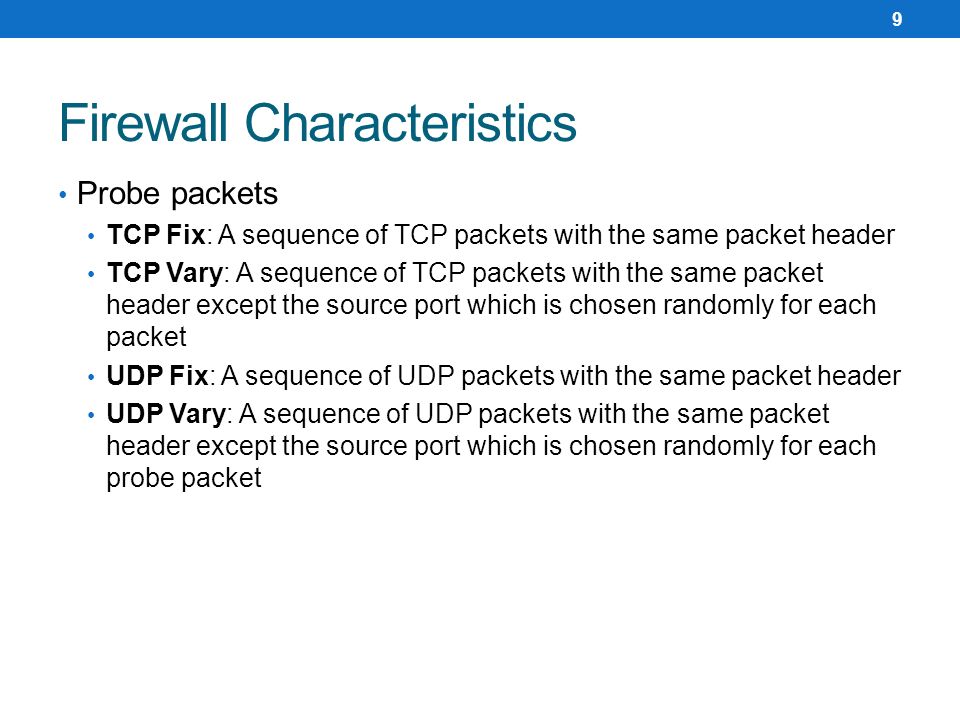 9

Firewall Characteristics

• Probe packets
  • TCP Fix: A sequence of TCP packets with the same packet header
  • TCP Vary: A sequence of TCP packets with the same packet header except the source port which is chosen randomly for each packet
  • UDP Fix: A sequence of UDP packets with the same packet header
  • UDP Vary: A sequence of UDP packets with the same packet header except the source port which is chosen randomly for each probe packet